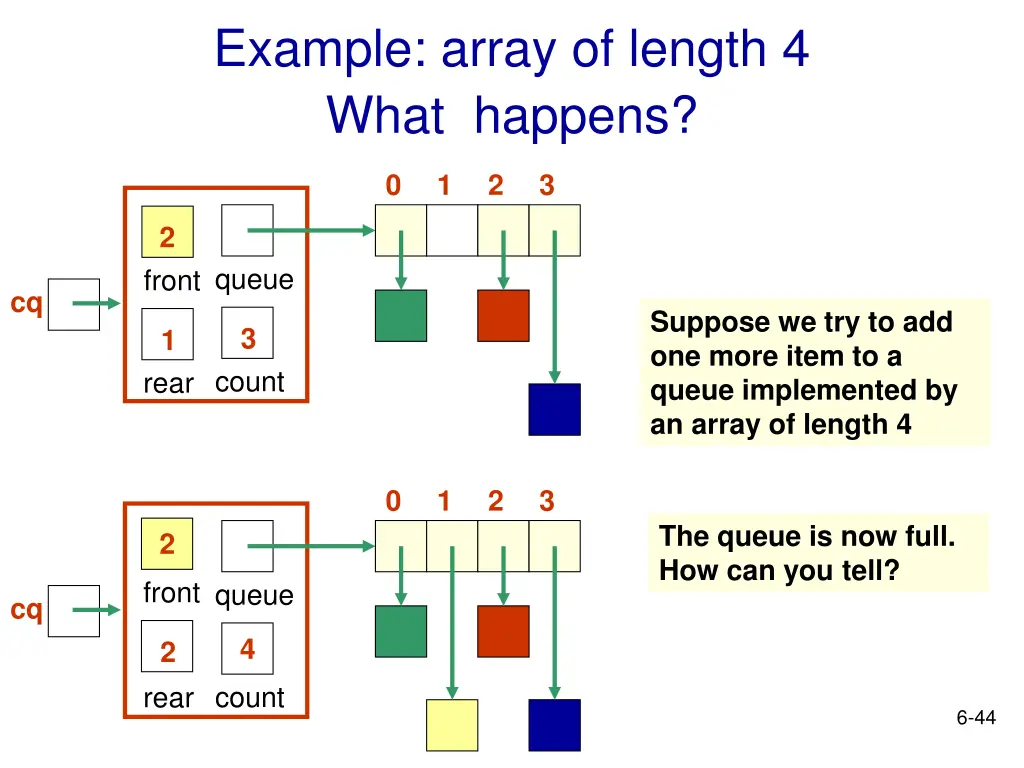 Example: array of length 4
What happens?

0 1 2 3

2
front queue
cq
1 3
rear count

Suppose we try to add one more item to a queue implemented by an array of length 4

0 1 2 3

2
front queue
cq
2 4
rear count

The queue is now full. How can you tell?

6-44